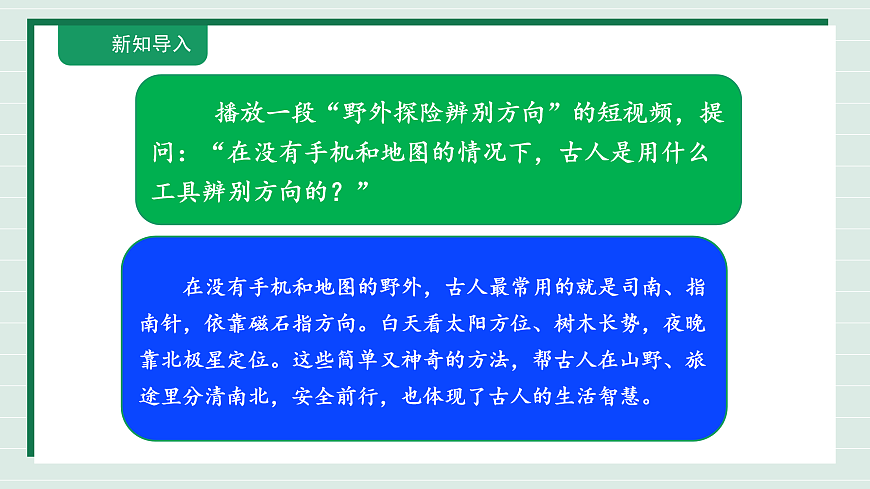 新知导入

播放一段“野外探险辨别方向”的短视频，提问：“在没有手机和地图的情况下，古人是用什么工具辨别方向的？”

在没有手机和地图的野外，古人最常用的就是司南、指南针，依靠磁石指方向。白天看太阳方位、树木长势，夜晚靠北极星定位。这些简单又神奇的方法，帮古人在山野、旅途里分清南北，安全前行，也体现了古人的生活智慧。